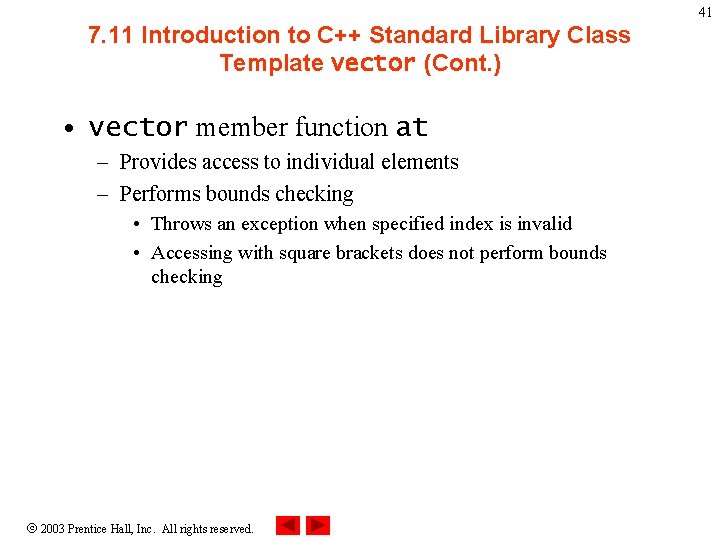 41

7.11 Introduction to C++ Standard Library Class Template vector (Cont.)

• vector member function at
– Provides access to individual elements
– Performs bounds checking
• Throws an exception when specified index is invalid
• Accessing with square brackets does not perform bounds checking

© 2003 Prentice Hall, Inc. All rights reserved.